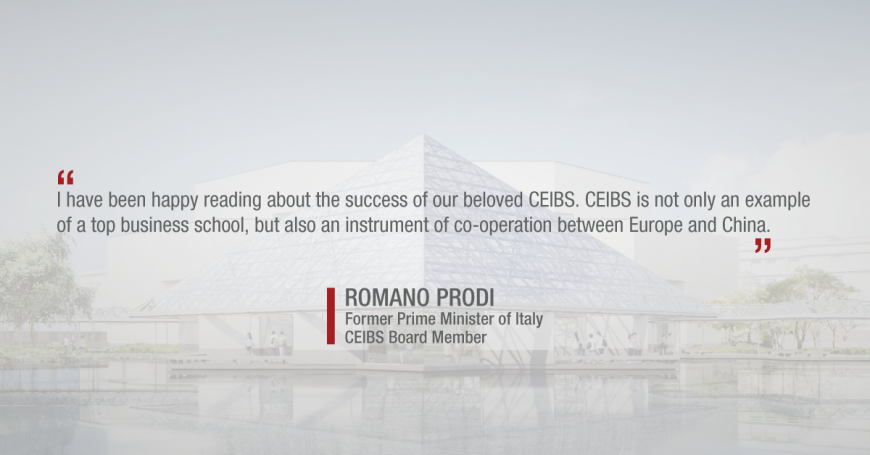 “
I have been happy reading about the success of our beloved CEIBS. CEIBS is not only an example of a top business school, but also an instrument of co-operation between Europe and China.
”

ROMANO PRODI
Former Prime Minister of Italy
CEIBS Board Member